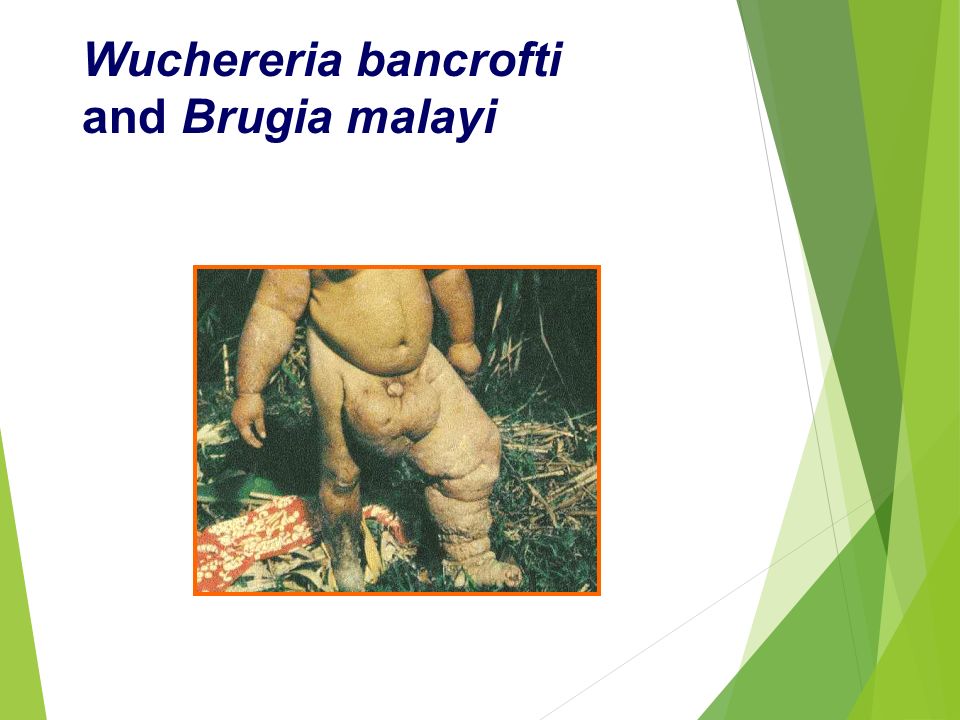 Wuchereria bancrofti and Brugia malayi